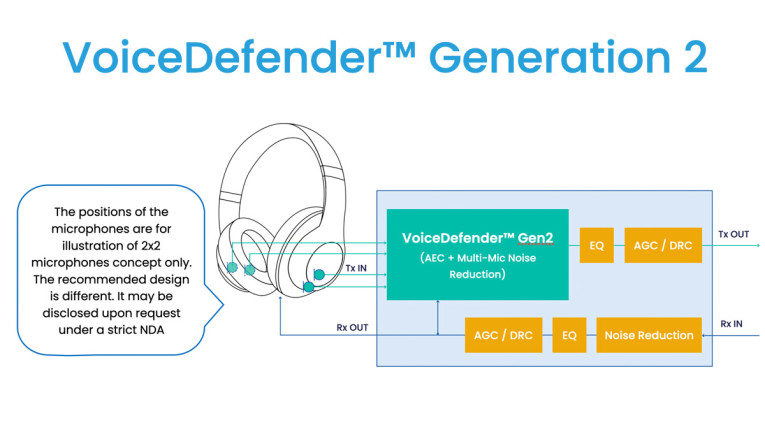 VoiceDefender™ Generation 2

The positions of the microphones are for illustration of 2x2 microphones concept only. The recommended design is different. It may be disclosed upon request under a strict NDA

Tx IN

VoiceDefender™ Gen2
(AEC + Multi-Mic Noise Reduction)

EQ

AGC / DRC

Tx OUT

Rx OUT

AGC / DRC

EQ

Noise Reduction

Rx IN